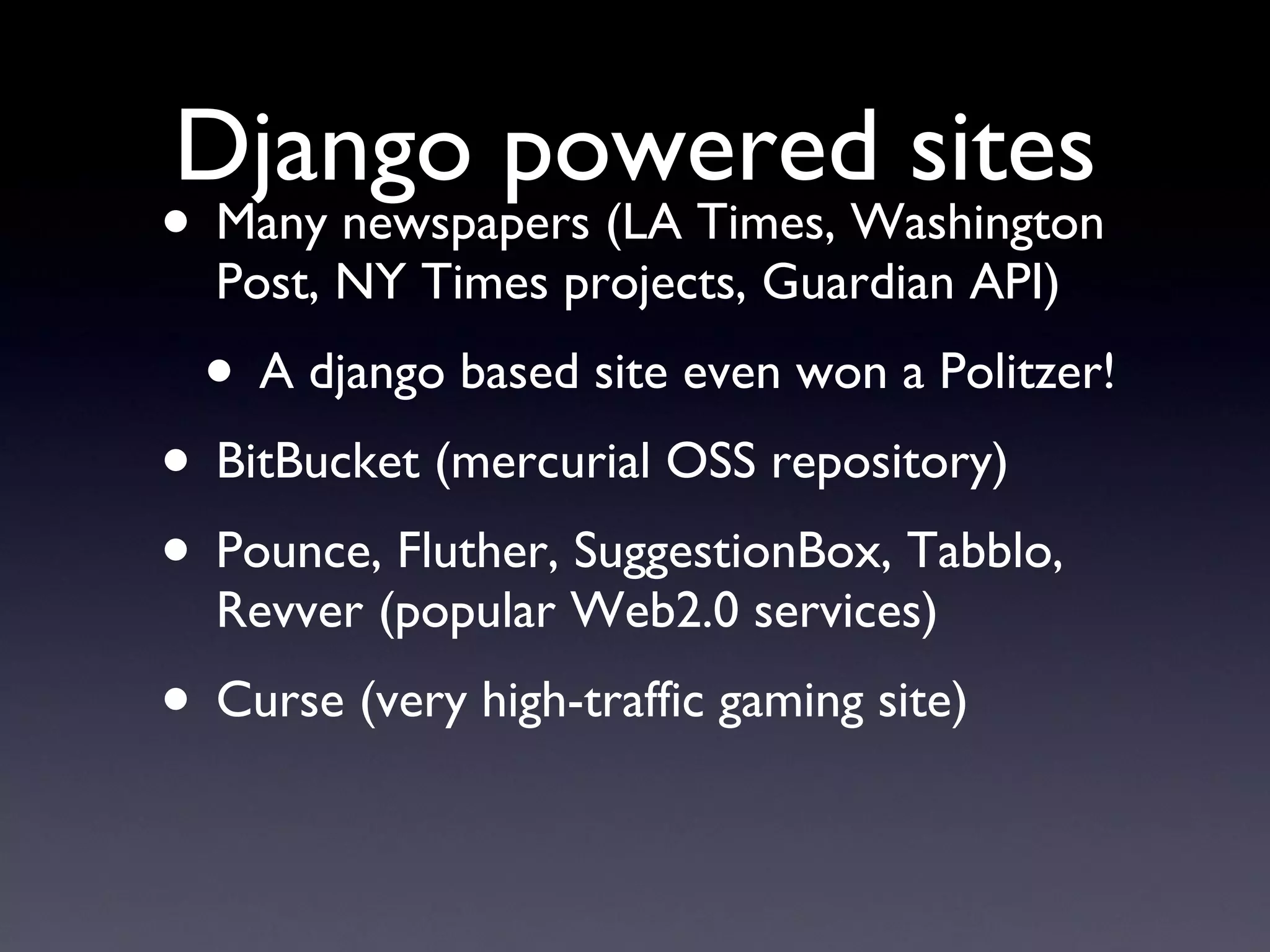 Django powered sites

• Many newspapers (LA Times, Washington Post, NY Times projects, Guardian API)

  • A django based site even won a Politzer!

• BitBucket (mercurial OSS repository)

• Pounce, Fluther, SuggestionBox, Tabblo, Revver (popular Web2.0 services)

• Curse (very high-traffic gaming site)